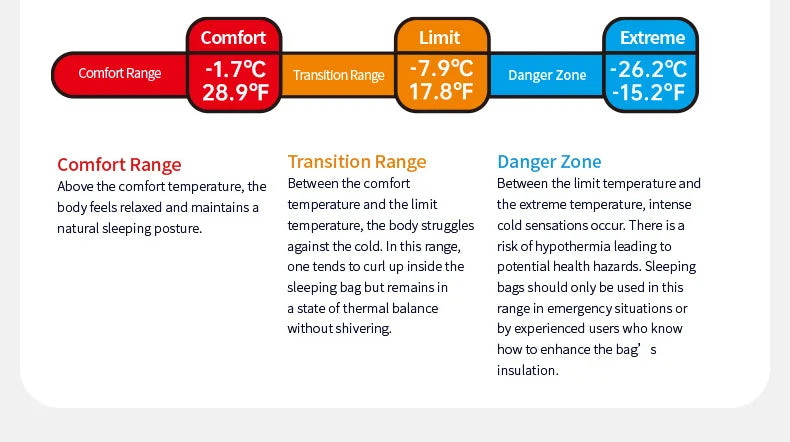 Comfort Range

Comfort
-1.7℃
28.9℉

Transition Range

Limit
-7.9℃
17.8℉

Danger Zone

Extreme
-26.2℃
-15.2℉

Comfort Range
Above the comfort temperature, the body feels relaxed and maintains a natural sleeping posture.

Transition Range
Between the comfort temperature and the limit temperature, the body struggles against the cold. In this range, one tends to curl up inside the sleeping bag but remains in a state of thermal balance without shivering.

Danger Zone
Between the limit temperature and the extreme temperature, intense cold sensations occur. There is a risk of hypothermia leading to potential health hazards. Sleeping bags should only be used in this range in emergency situations or by experienced users who know how to enhance the bag’s insulation.